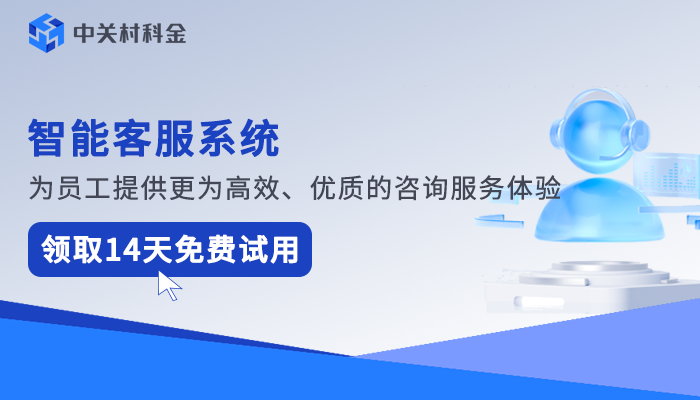 中关村科金

智能客服系统

为员工提供更为高效、优质的咨询服务体验

领取14天免费试用